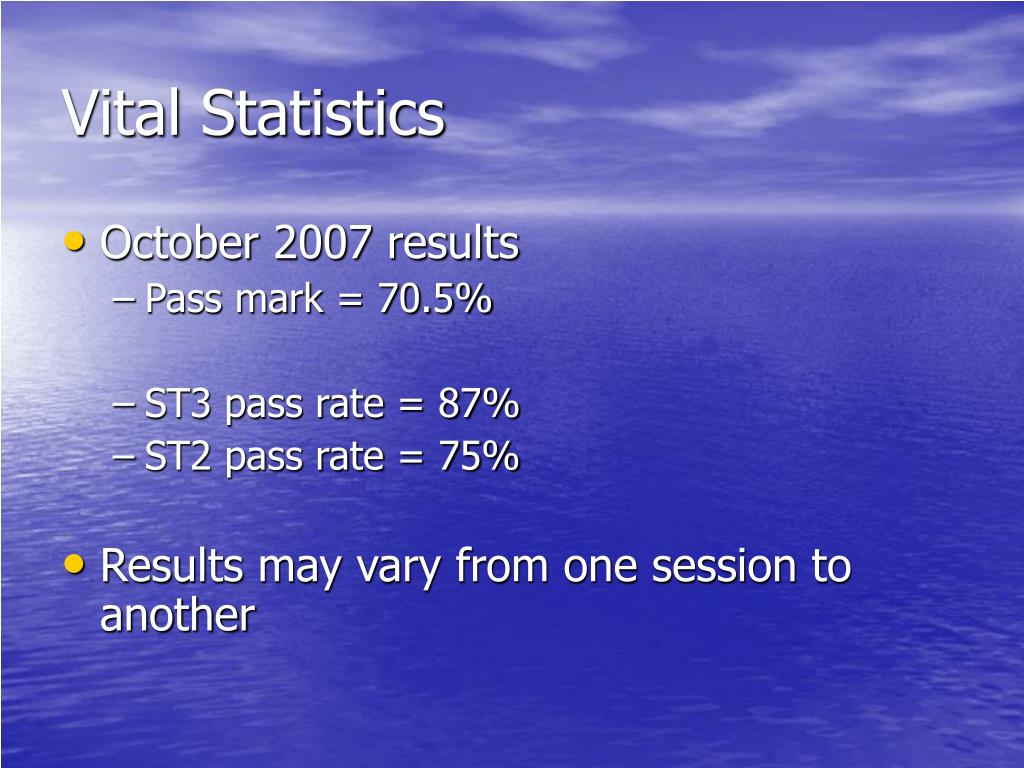 Vital Statistics

• October 2007 results
– Pass mark = 70.5%

– ST3 pass rate = 87%
– ST2 pass rate = 75%

• Results may vary from one session to another